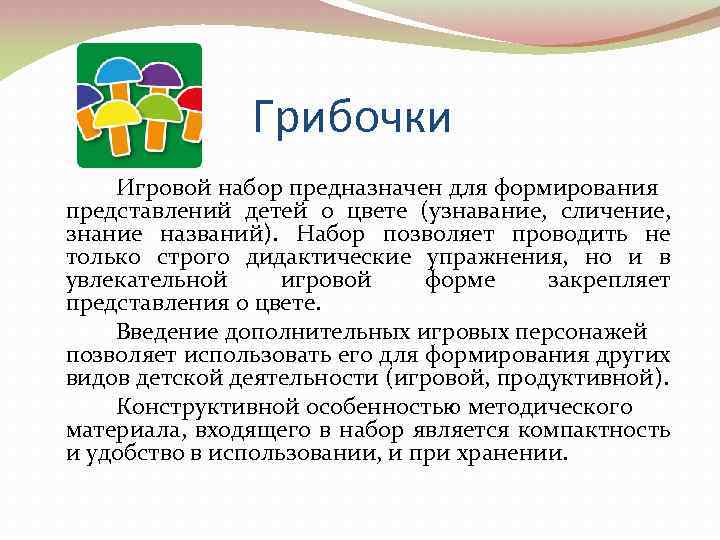 Грибочки

Игровой набор предназначен для формирования представлений детей о цвете (узнавание, сличение, знание названий). Набор позволяет проводить не только строго дидактические упражнения, но и в увлекательной игровой форме закрепляет представления о цвете.

Введение дополнительных игровых персонажей позволяет использовать его для формирования других видов детской деятельности (игровой, продуктивной).

Конструктивной особенностью методического материала, входящего в набор является компактность и удобство в использовании, и при хранении.